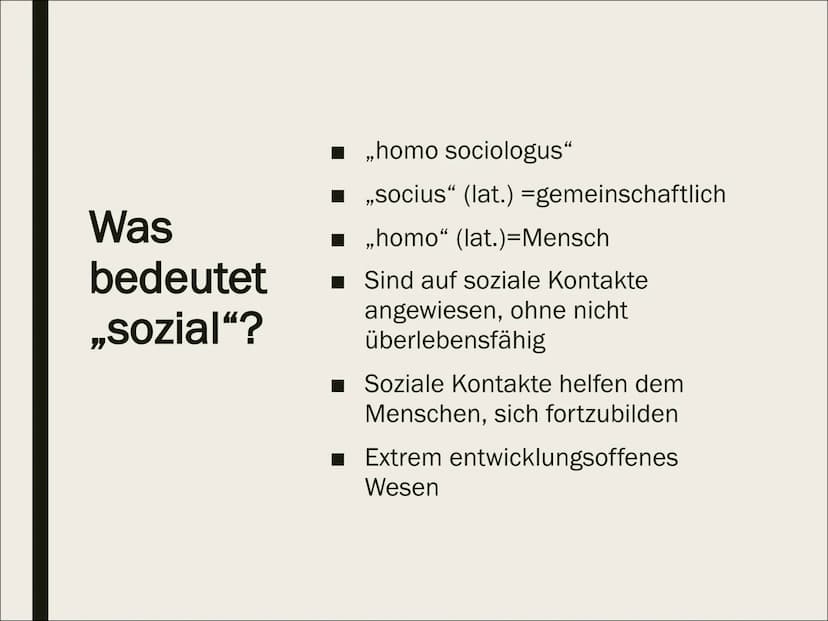 Was bedeutet „sozial“?

■ „homo sociologus“
■ „socius“ (lat.) =gemeinschaftlich
■ „homo“ (lat.)=Mensch
■ Sind auf soziale Kontakte angewiesen, ohne nicht überlebensfähig
■ Soziale Kontakte helfen dem Menschen, sich fortzubilden
■ Extrem entwicklungsoffenes Wesen